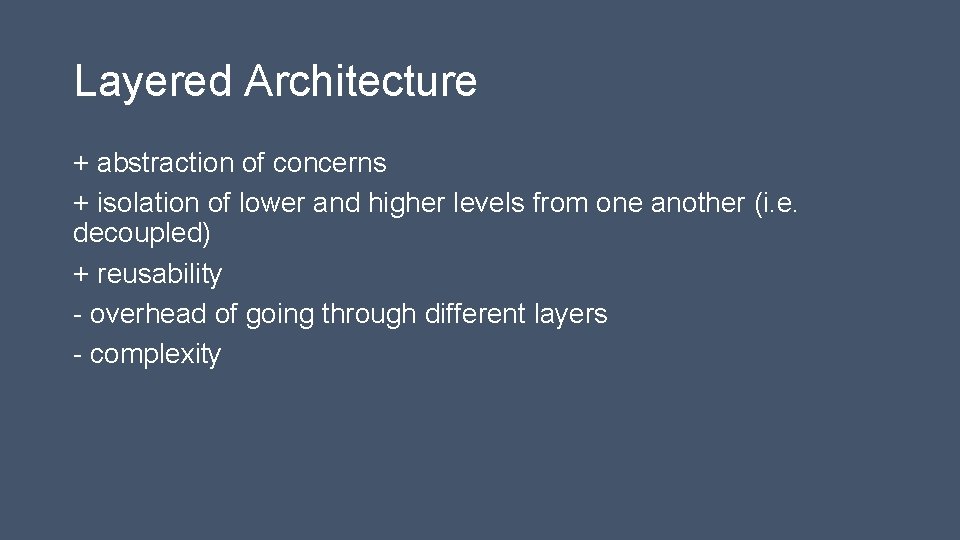 Layered Architecture

+ abstraction of concerns

+ isolation of lower and higher levels from one another (i.e. decoupled)

+ reusability

- overhead of going through different layers

- complexity